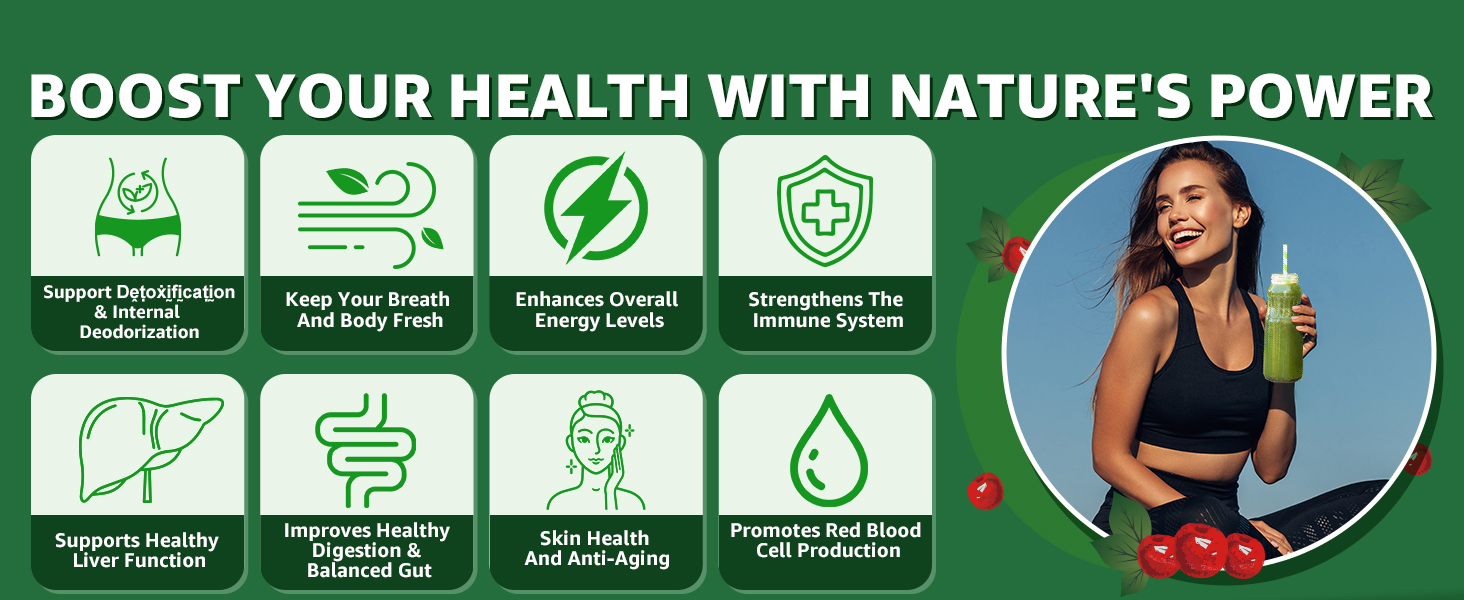 BOOST YOUR HEALTH WITH NATURE'S POWER

Support Detoxification & Internal Deodorization

Keep Your Breath And Body Fresh

Enhances Overall Energy Levels

Strengthens The Immune System

Supports Healthy Liver Function

Improves Healthy Digestion & Balanced Gut

Skin Health And Anti-Aging

Promotes Red Blood Cell Production